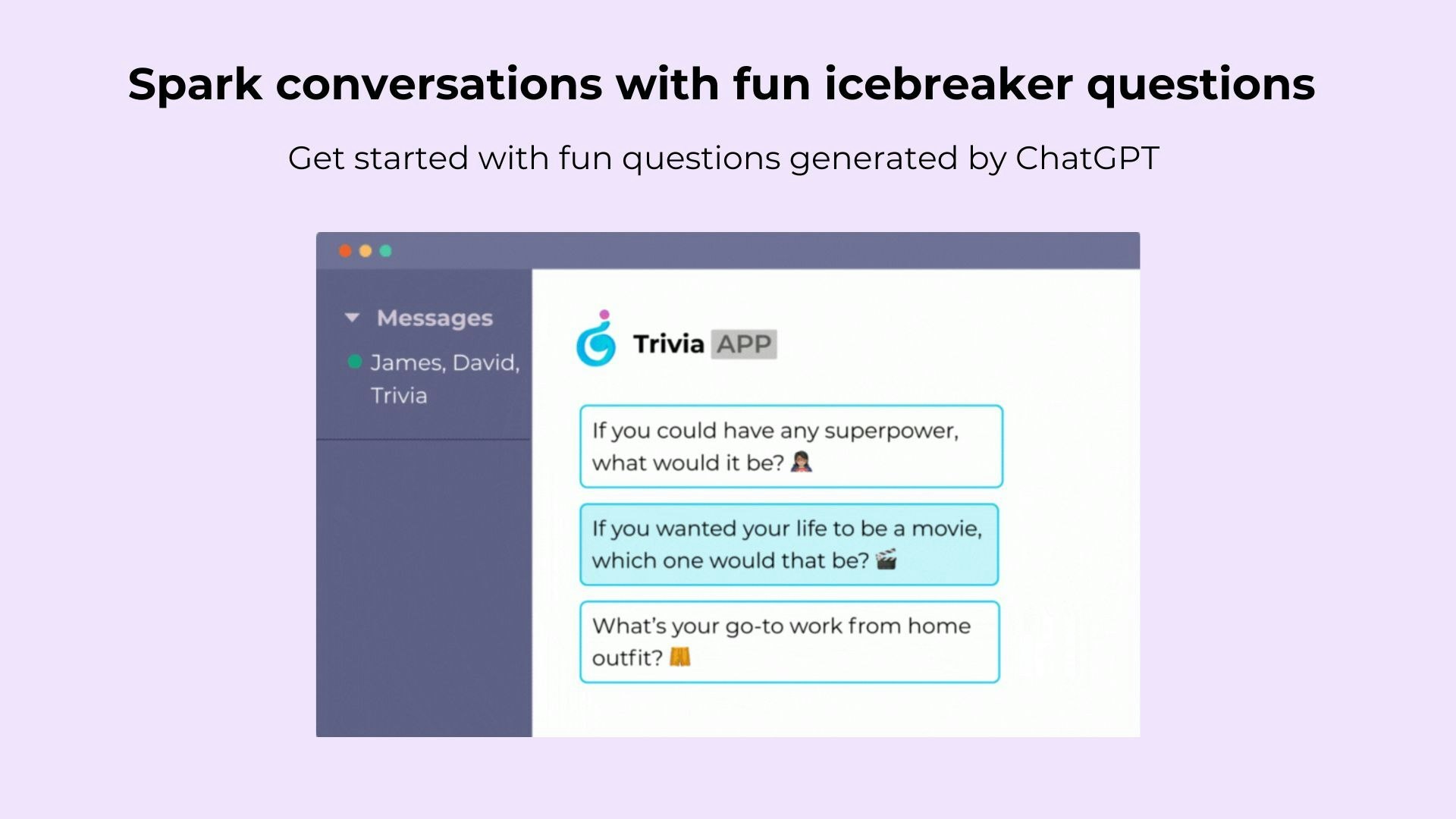 Spark conversations with fun icebreaker questions

Get started with fun questions generated by ChatGPT

Messages

James, David, Trivia

Trivia APP

If you could have any superpower, what would it be? 🦸🏾‍♀️

If you wanted your life to be a movie, which one would that be? 🎬

What's your go-to work from home outfit? 🩳